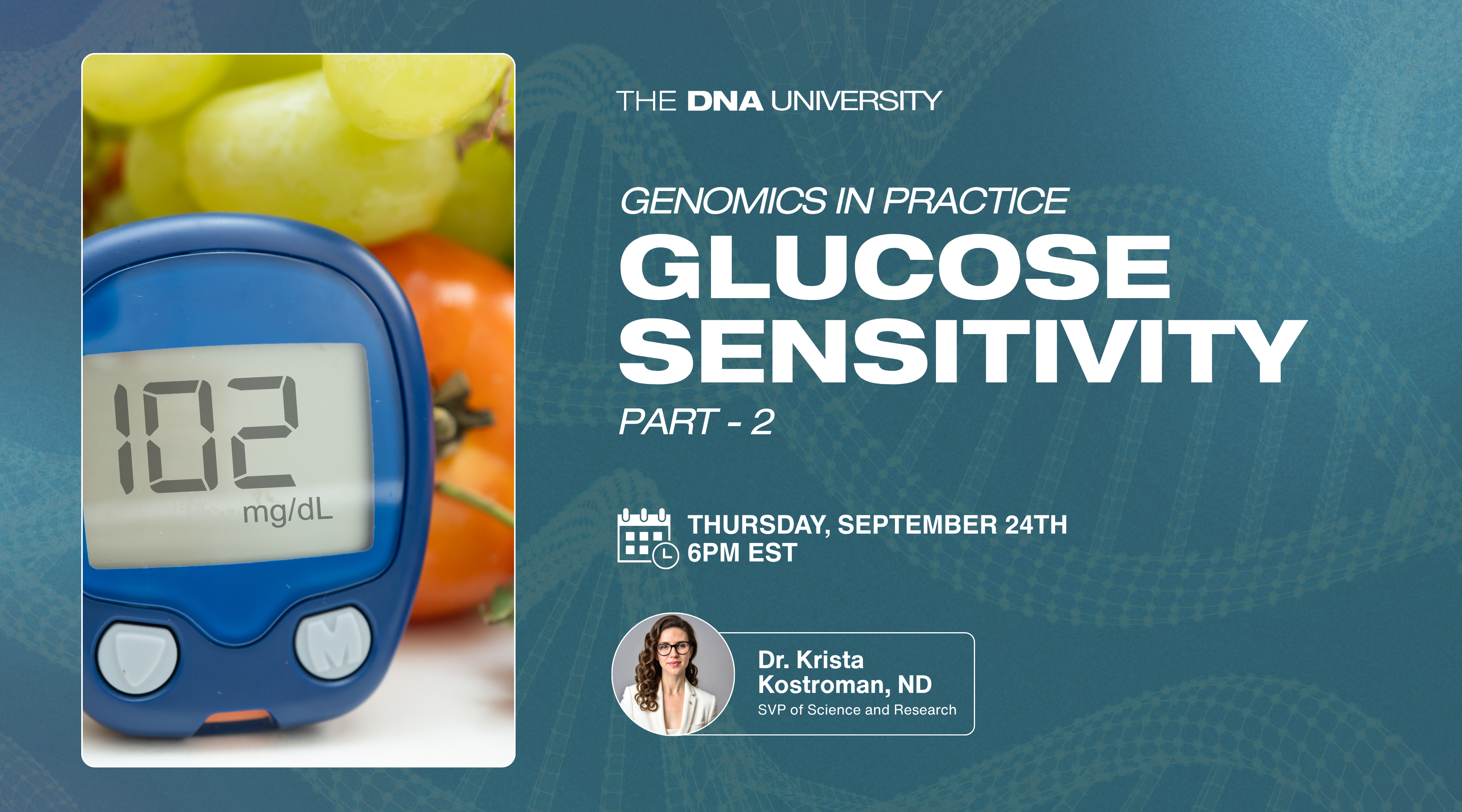 102
mg/dL
M

THE DNA UNIVERSITY

GENOMICS IN PRACTICE
GLUCOSE SENSITIVITY
PART - 2

THURSDAY, SEPTEMBER 24TH
6PM EST

Dr. Krista Kostroman, ND
SVP of Science and Research